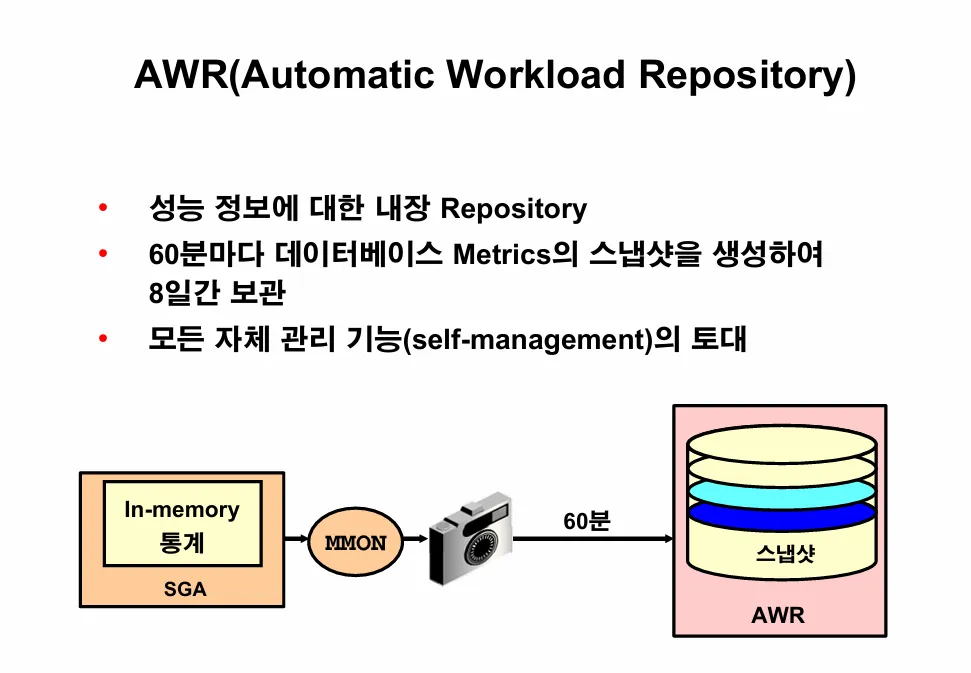 AWR(Automatic Workload Repository)

• 성능 정보에 대한 내장 Repository
• 60분마다 데이터베이스 Metrics의 스냅샷을 생성하여 8일간 보관
• 모든 자체 관리 기능(self-management)의 토대

In-memory
통계

SGA

MMON

60분

스냅샷

AWR